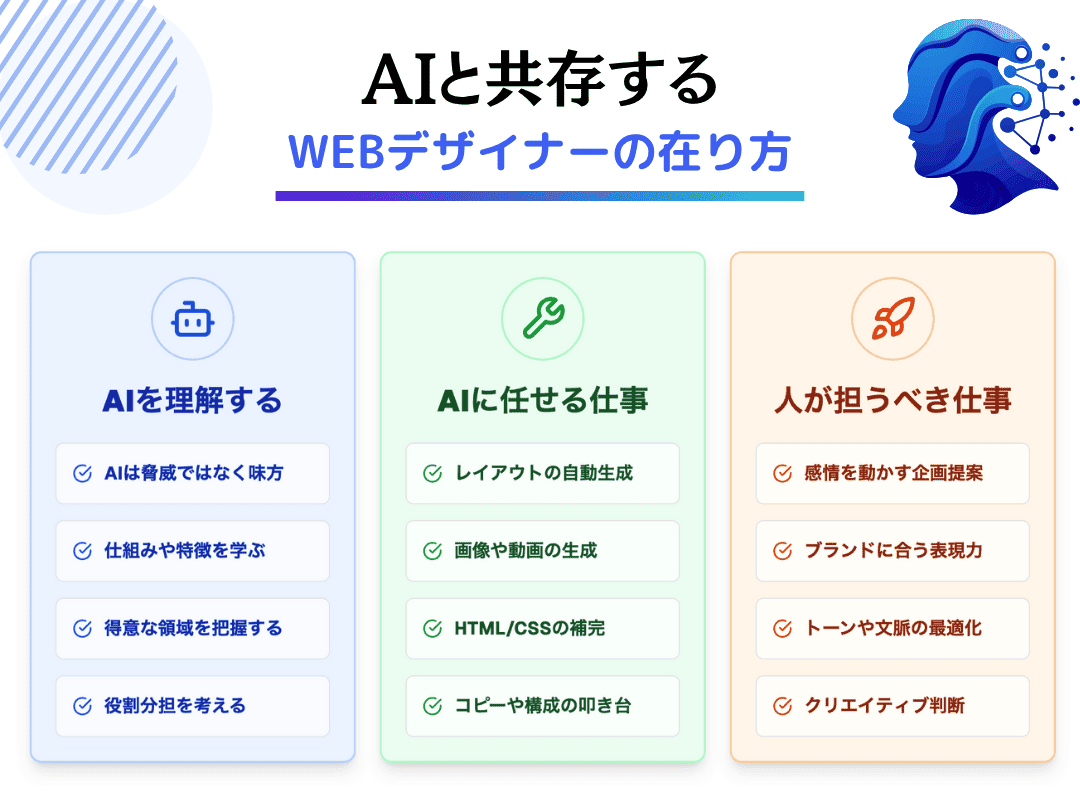 AIと共存する
WEBデザイナーの在り方

AIを理解する

AIは脅威ではなく味方

仕組みや特徴を学ぶ

得意な領域を把握する

役割分担を考える

AIに任せる仕事

レイアウトの自動生成

画像や動画の生成

HTML/CSSの補完

コピーや構成の叩き台

人が担うべき仕事

感情を動かす企画提案

ブランドに合う表現力

トーンや文脈の最適化

クリエイティブ判断